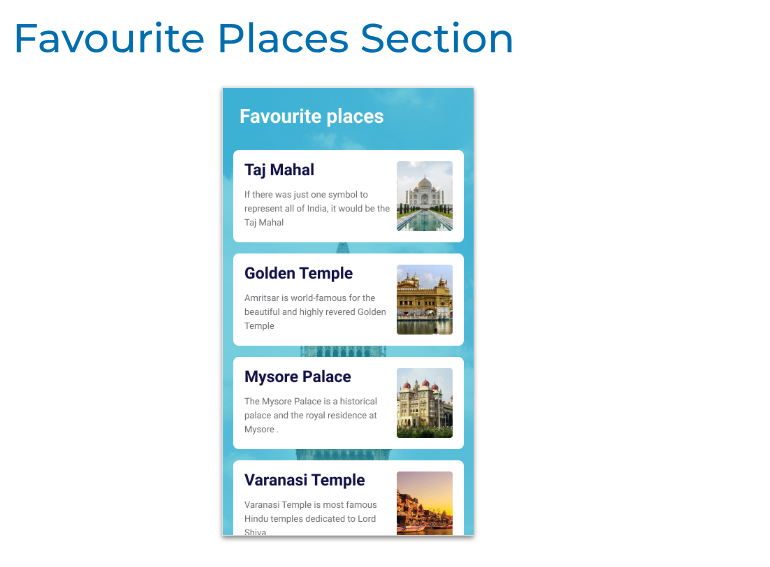 Favourite Places Section

Favourite places

Taj Mahal

If there was just one symbol to represent all of India, it would be the Taj Mahal

Golden Temple

Amritsar is world-famous for the beautiful and highly revered Golden Temple

Mysore Palace

The Mysore Palace is a historical palace and the royal residence at Mysore .

Varanasi Temple

Varanasi Temple is most famous Hindu temples dedicated to Lord Shiva